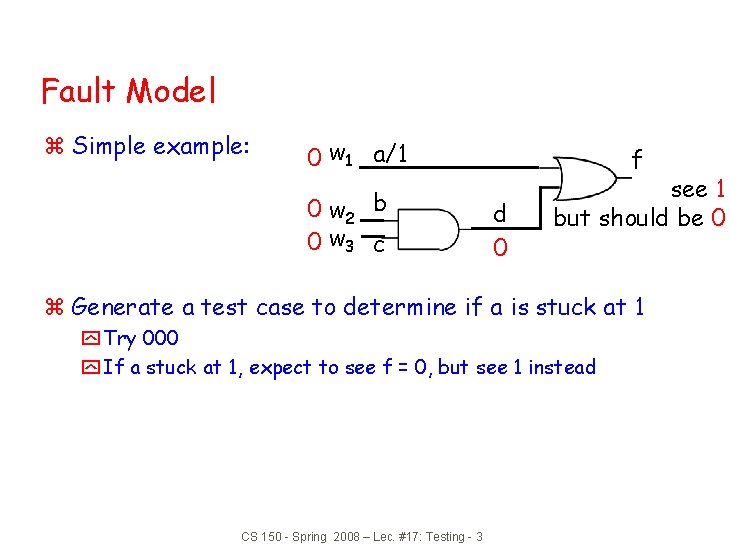 Fault Model

⌘ Simple example:

0 $w_1$ a/1
0 $w_2$ b
0 $w_3$ c
d
0
f
see 1
but should be 0

⌘ Generate a test case to determine if a is stuck at 1
Try 000
If a stuck at 1, expect to see f = 0, but see 1 instead

CS 150 - Spring 2008 – Lec. #17: Testing - 3